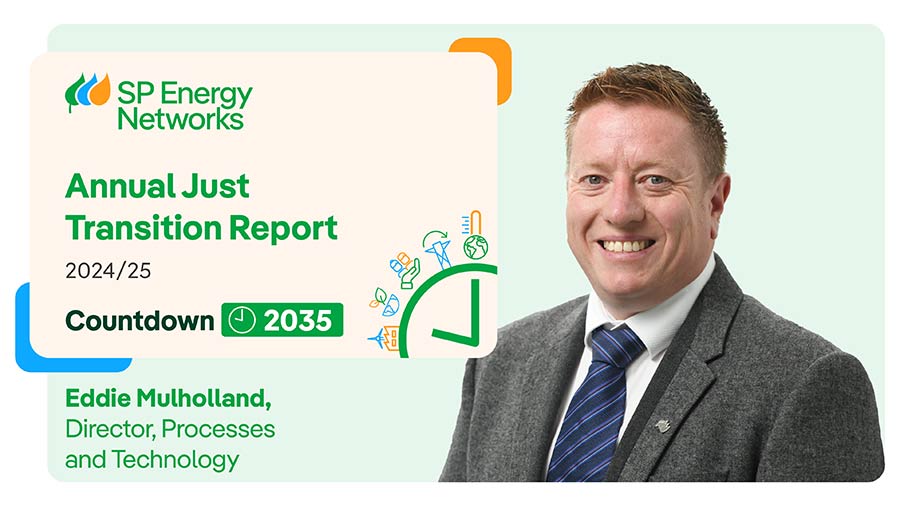 SP Energy Networks

Annual Just Transition Report

2024/25

Countdown 2035

Eddie Mulholland,
Director, Processes and Technology